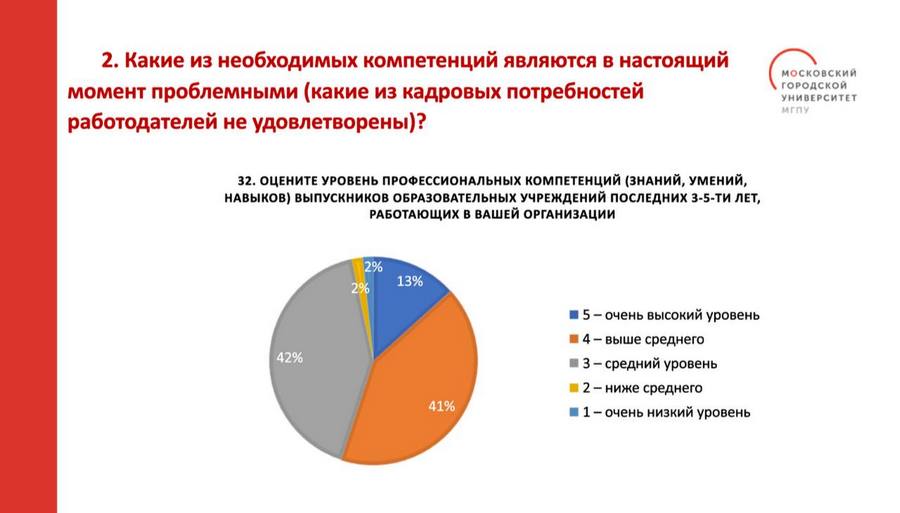 2. Какие из необходимых компетенций являются в настоящий момент проблемными (какие из кадровых потребностей работодателей не удовлетворены)?

МОСКОВСКИЙ ГОРОДСКОЙ УНИВЕРСИТЕТ МГПУ

32. ОЦЕНИТЕ УРОВЕНЬ ПРОФЕССИОНАЛЬНЫХ КОМПЕТЕНЦИЙ (ЗНАНИЙ, УМЕНИЙ, НАВЫКОВ) ВЫПУСКНИКОВ ОБРАЗОВАТЕЛЬНЫХ УЧРЕЖДЕНИЙ ПОСЛЕДНИХ 3-5-ТИ ЛЕТ, РАБОТАЮЩИХ В ВАШЕЙ ОРГАНИЗАЦИИ

2%
13%
2%
42%
41%

5 – очень высокий уровень
4 – выше среднего
3 – средний уровень
2 – ниже среднего
1 – очень низкий уровень